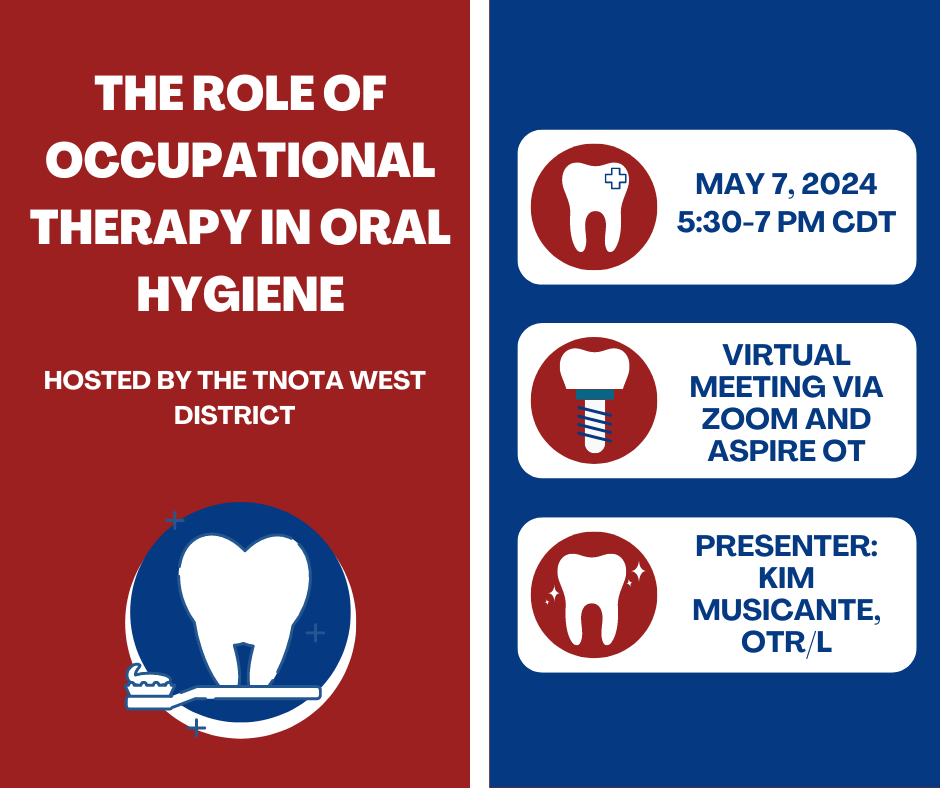 THE ROLE OF OCCUPATIONAL THERAPY IN ORAL HYGIENE

HOSTED BY THE TNOTA WEST DISTRICT

MAY 7, 2024
5:30-7 PM CDT

VIRTUAL MEETING VIA ZOOM AND ASPIRE OT

PRESENTER: KIM MUSICANTE, OTR/L